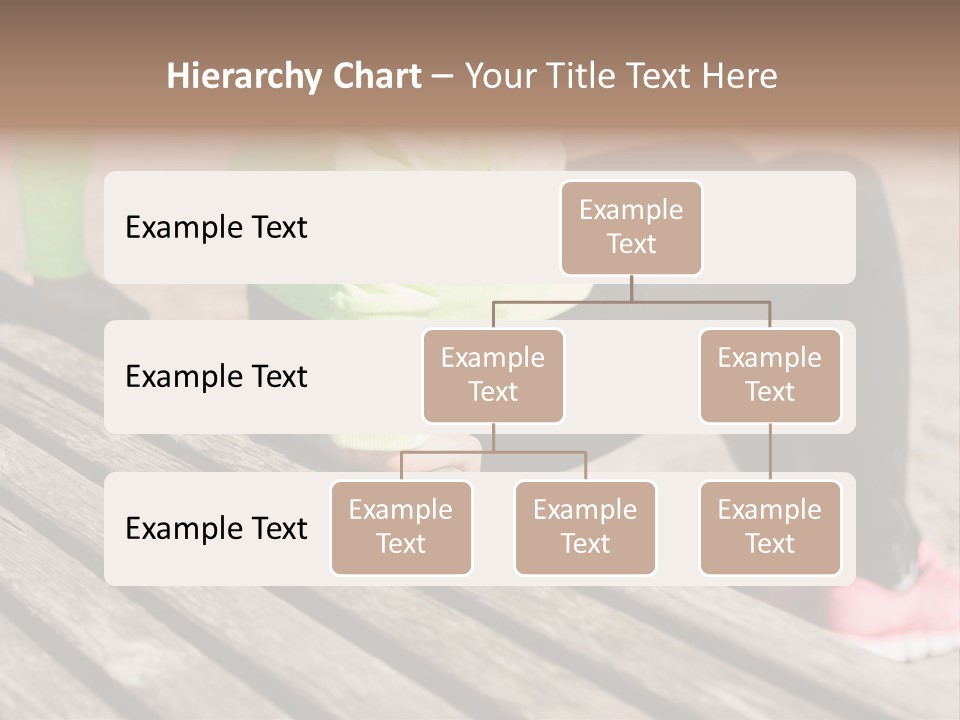 Hierarchy Chart – Your Title Text Here

Example Text

Example Text

Example Text

Example Text

Example Text

Example Text

Example Text

Example Text

Example Text